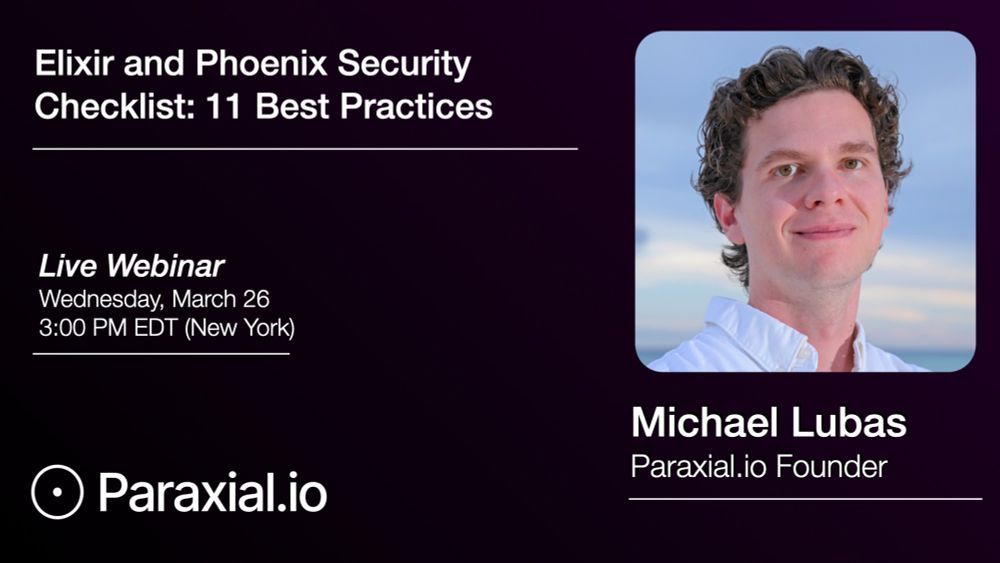 Elixir and Phoenix Security Checklist: 11 Best Practices

Live Webinar
Wednesday, March 26
3:00 PM EDT (New York)

Paraxial.io

Michael Lubas
Paraxial.io Founder